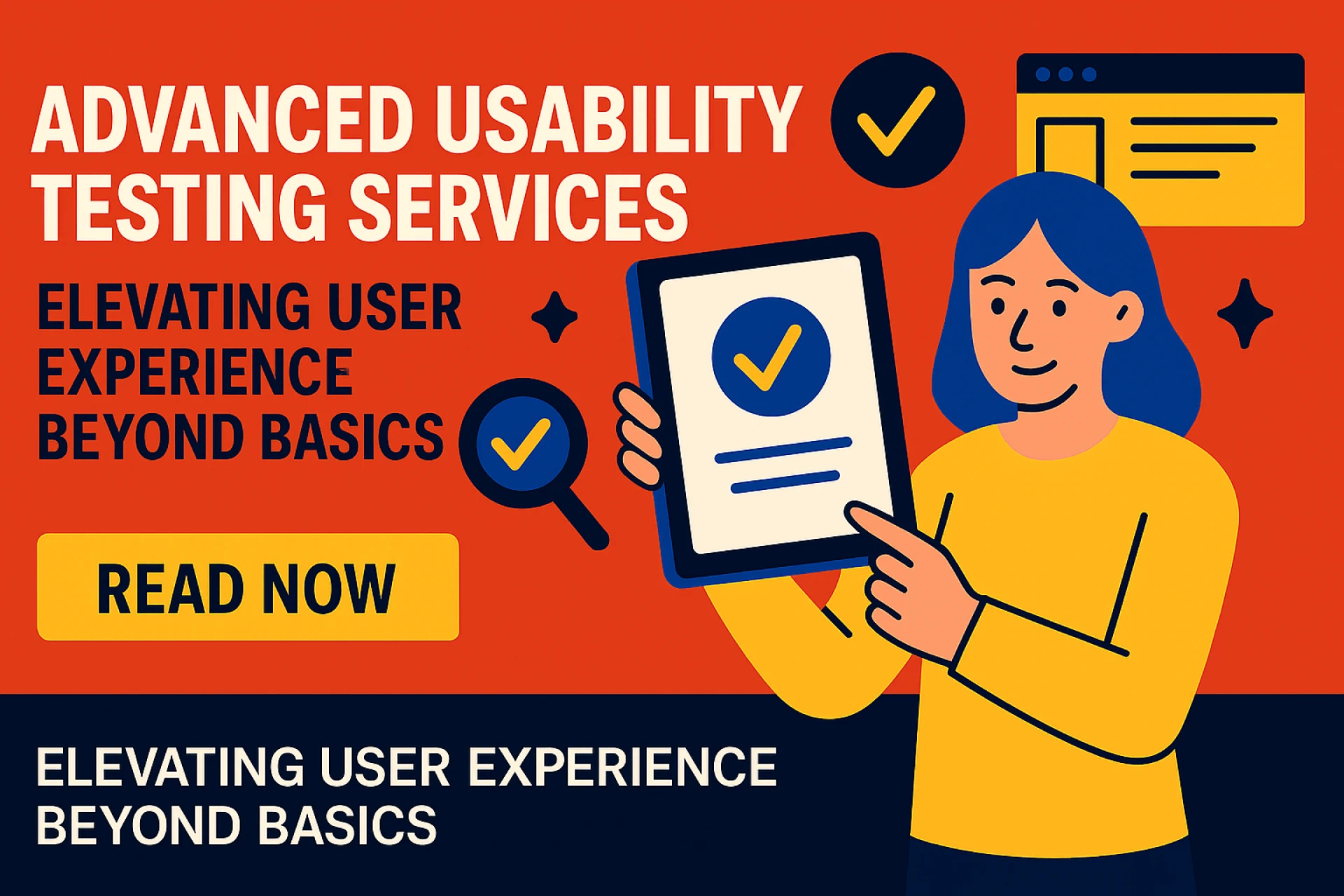 ADVANCED USABILITY TESTING SERVICES

ELEVATING USER EXPERIENCE BEYOND BASICS

READ NOW

ELEVATING USER EXPERIENCE BEYOND BASICS